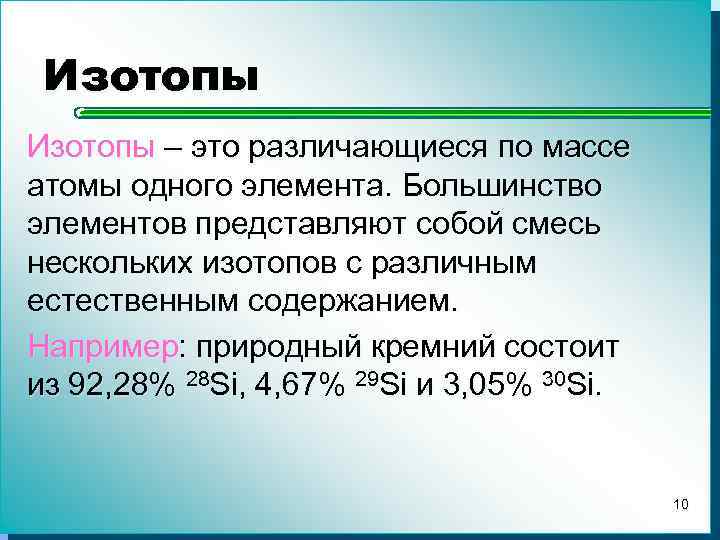 Изотопы

Изотопы – это различающиеся по массе атомы одного элемента. Большинство элементов представляют собой смесь нескольких изотопов с различным естественным содержанием.

Например: природный кремний состоит из 92,28% $^{28}Si$, 4,67% $^{29}Si$ и 3,05% $^{30}Si$.

10